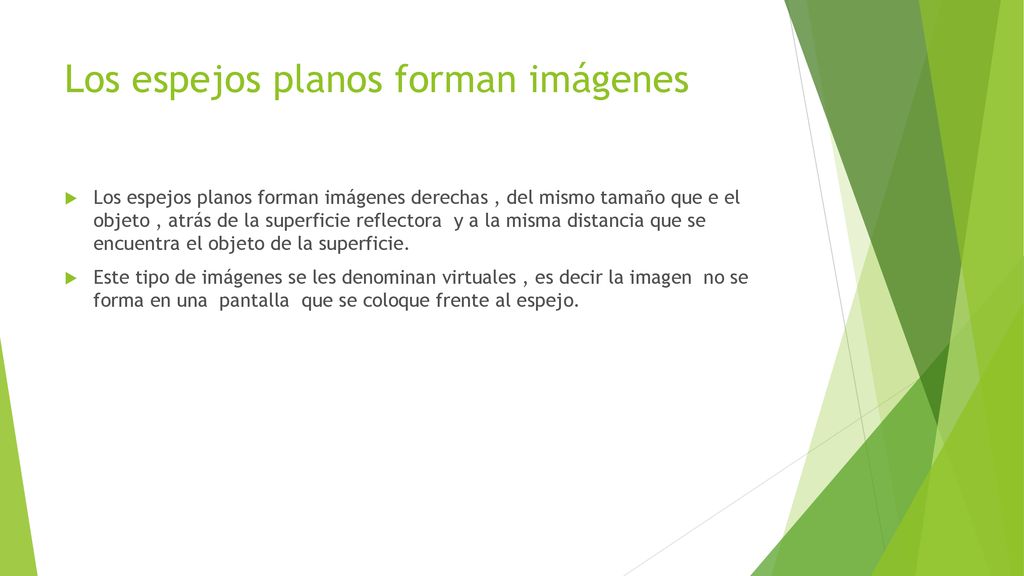 Los espejos planos forman imágenes

Los espejos planos forman imágenes derechas , del mismo tamaño que e el objeto , atrás de la superficie reflectora y a la misma distancia que se encuentra el objeto de la superficie.

Este tipo de imágenes se les denominan virtuales , es decir la imagen no se forma en una pantalla que se coloque frente al espejo.